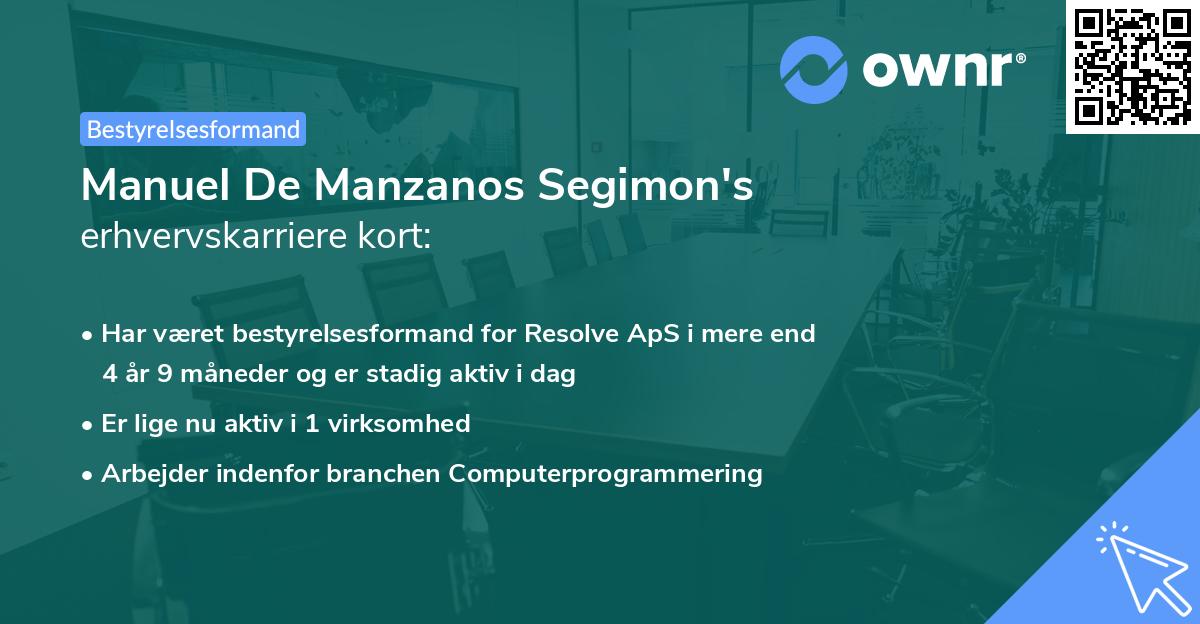 ownr®

Bestyrelsesformand

Manuel De Manzanos Segimon's erhvervskarriere kort:

• Har været bestyrelsesformand for Resolve ApS i mere end 4 år 9 måneder og er stadig aktiv i dag

• Er lige nu aktiv i 1 virksomhed

• Arbejder indenfor branchen Computerprogrammering